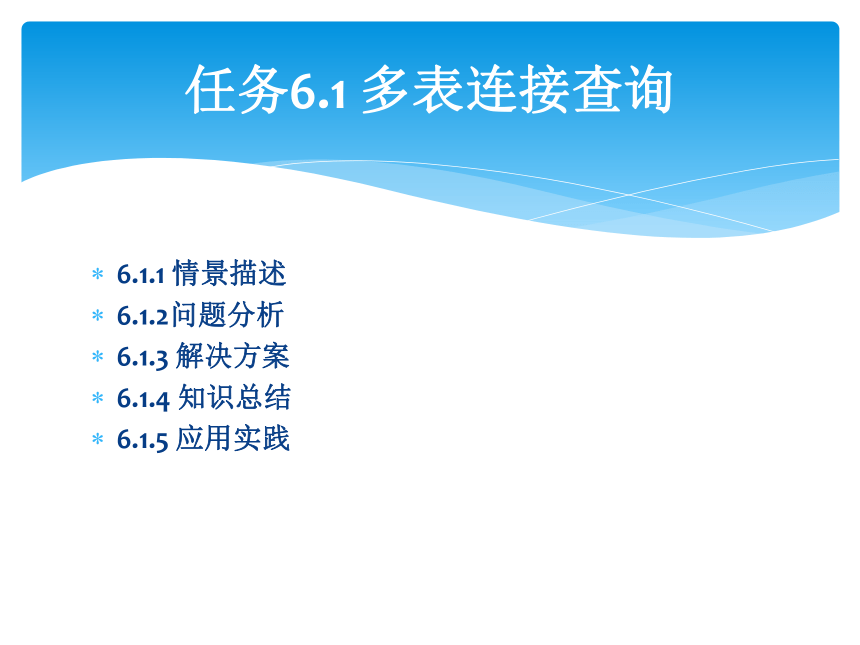 任务6.1 多表连接查询

* 6.1.1 情景描述
* 6.1.2问题分析
* 6.1.3 解决方案
* 6.1.4 知识总结
* 6.1.5 应用实践